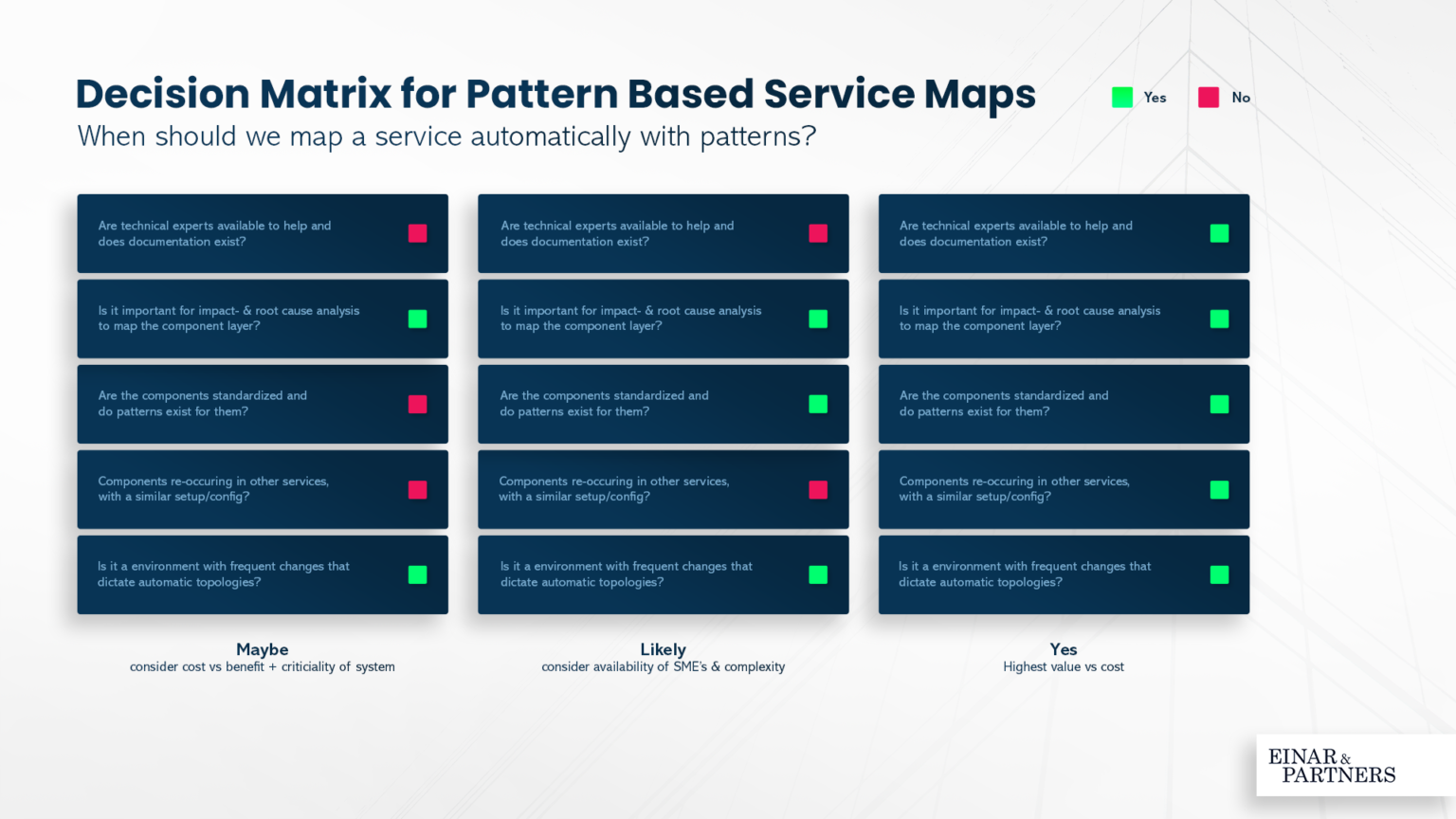 Decision Matrix for Pattern Based Service Maps
When should we map a service automatically with patterns?

Yes No

Are technical experts available to help and does documentation exist?

Is it important for impact- & root cause analysis to map the component layer?

Are the components standardized and do patterns exist for them?

Components re-occuring in other services, with a similar setup/config?

Is it a environment with frequent changes that dictate automatic topologies?

Maybe
consider cost vs benefit + criticiality of system

Are technical experts available to help and does documentation exist?

Is it important for impact- & root cause analysis to map the component layer?

Are the components standardized and do patterns exist for them?

Components re-occuring in other services, with a similar setup/config?

Is it a environment with frequent changes that dictate automatic topologies?

Likely
consider availability of SME's & complexity

Are technical experts available to help and does documentation exist?

Is it important for impact- & root cause analysis to map the component layer?

Are the components standardized and do patterns exist for them?

Components re-occuring in other services, with a similar setup/config?

Is it a environment with frequent changes that dictate automatic topologies?

Yes
Highest value vs cost

EINAR & PARTNERS